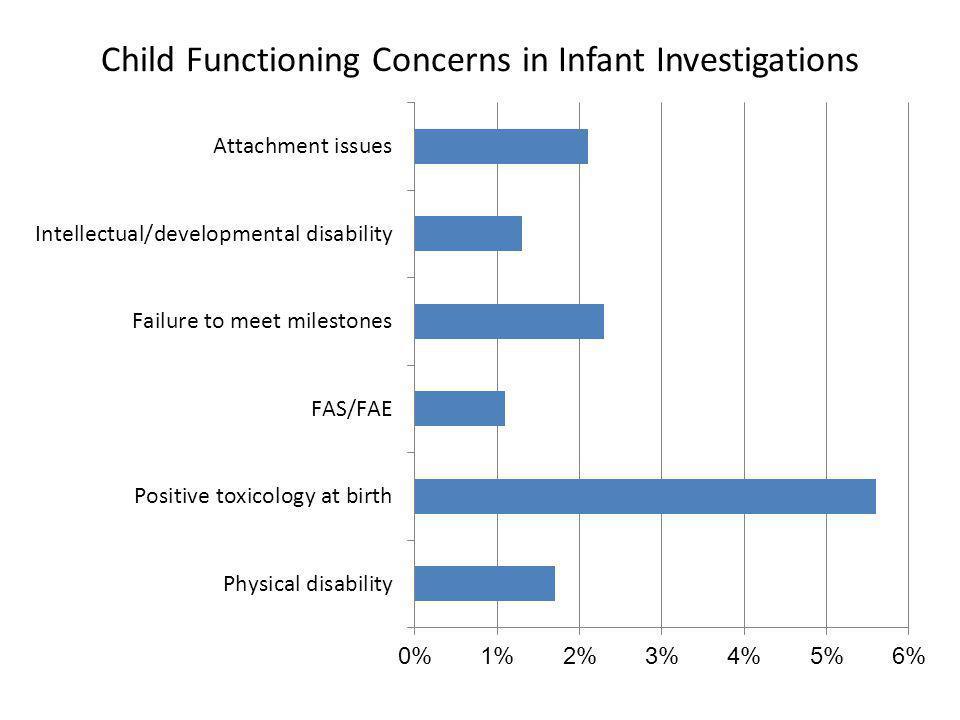 Child Functioning Concerns in Infant Investigations

Attachment issues

Intellectual/developmental disability

Failure to meet milestones

FAS/FAE

Positive toxicology at birth

Physical disability

0% 1% 2% 3% 4% 5% 6%